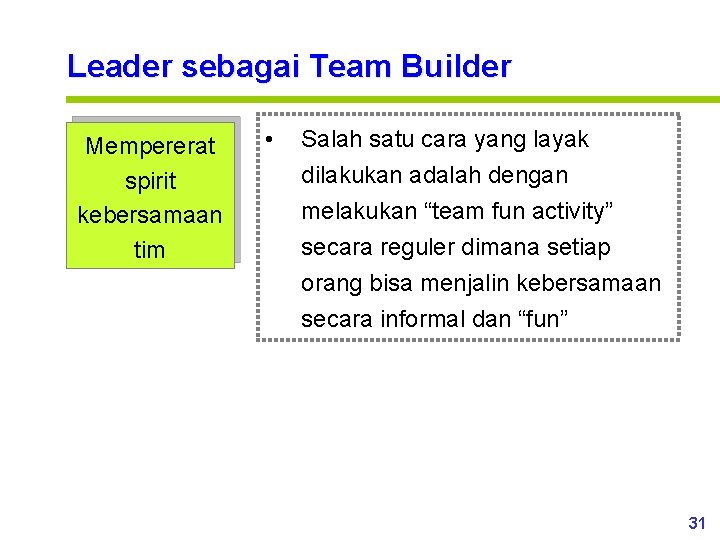 Leader sebagai Team Builder

Mempererat spirit kebersamaan tim

• Salah satu cara yang layak dilakukan adalah dengan melakukan “team fun activity” secara reguler dimana setiap orang bisa menjalin kebersamaan secara informal dan “fun”

31